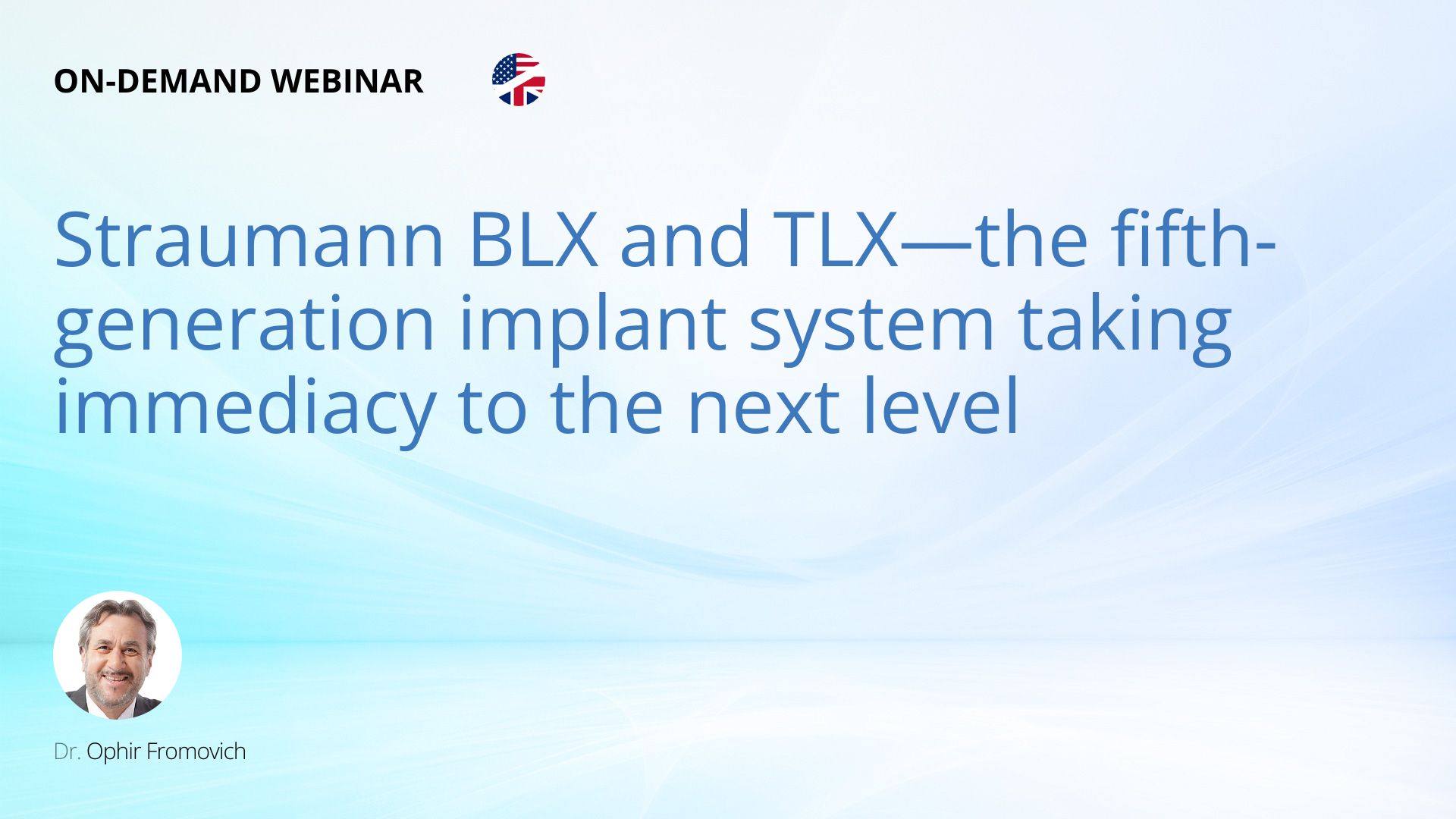 ON-DEMAND WEBINAR

Straumann BLX and TLX—the fifth-generation implant system taking immediacy to the next level

Dr. Ophir Fromovich